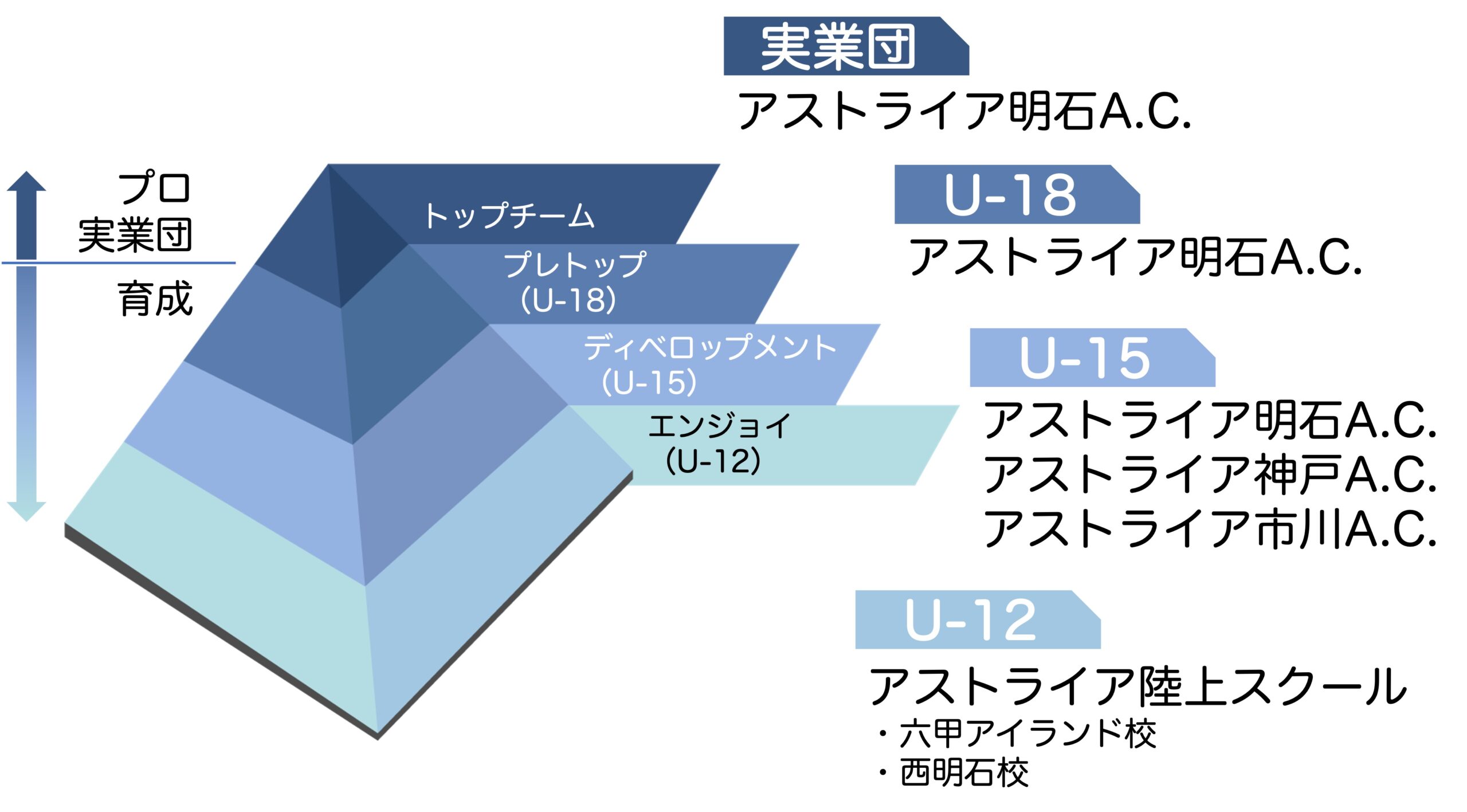 プロ
実業団

育成

トップチーム

プレトップ
(U-18)

ディベロップメント
(U-15)

エンジョイ
(U-12)

実業団
アストライア明石A.C.

U-18
アストライア明石A.C.

U-15
アストライア明石A.C.
アストライア神戸A.C.
アストライア市川A.C.

U-12
アストライア陸上スクール
・六甲アイランド校
・西明石校